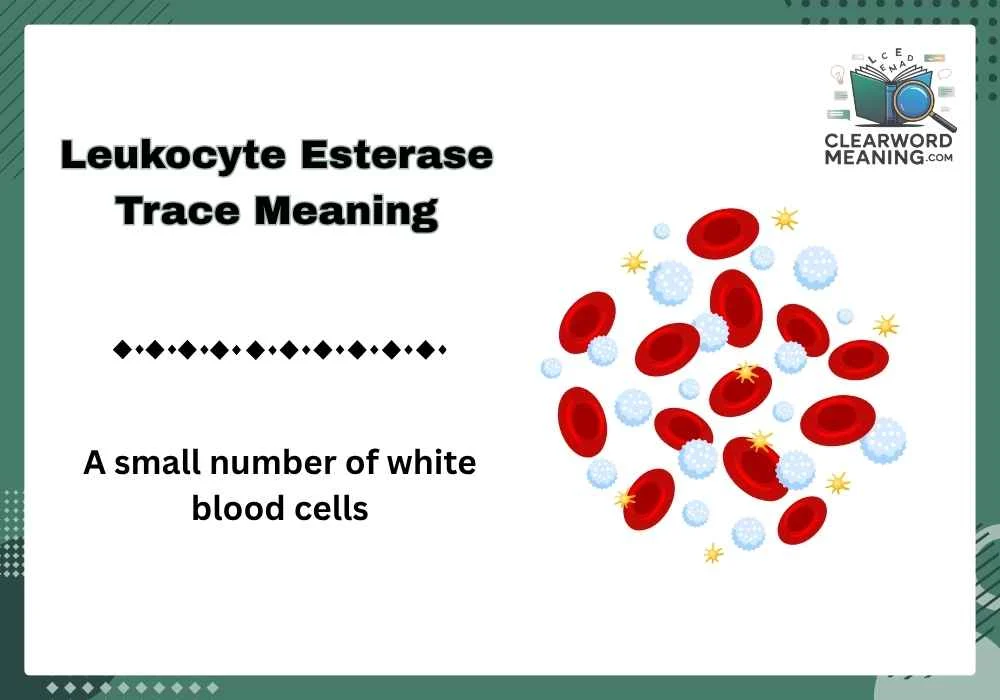 CLEARWORD MEANING.COM

Leukocyte Esterase Trace Meaning

A small number of white blood cells